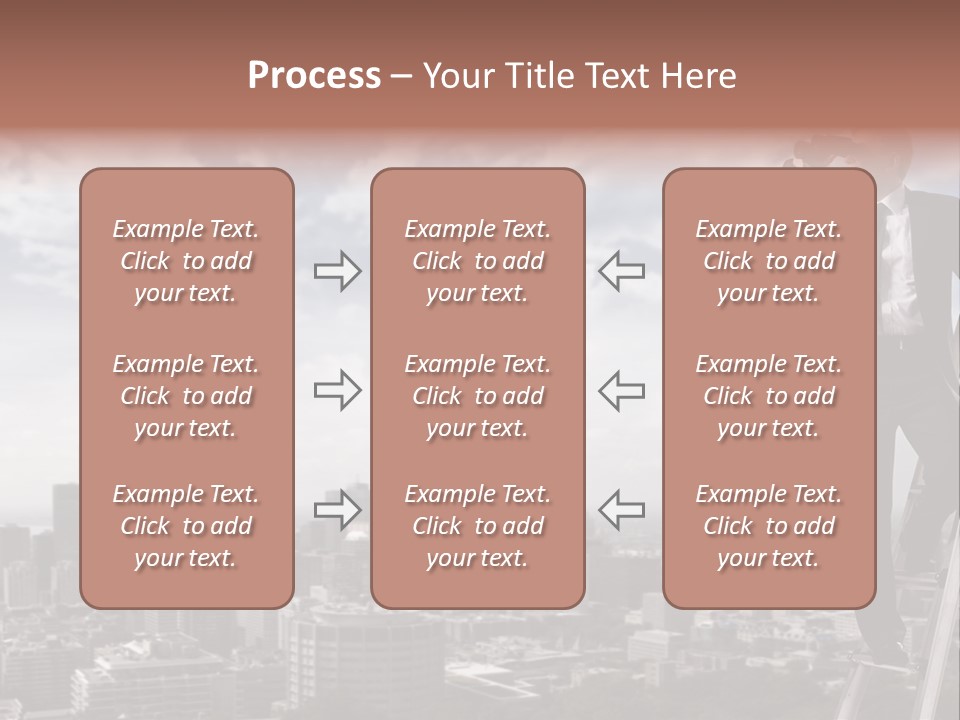 Process – Your Title Text Here

Example Text. Click to add your text.

Example Text. Click to add your text.

Example Text. Click to add your text.

Example Text. Click to add your text.

Example Text. Click to add your text.

Example Text. Click to add your text.

Example Text. Click to add your text.

Example Text. Click to add your text.

Example Text. Click to add your text.